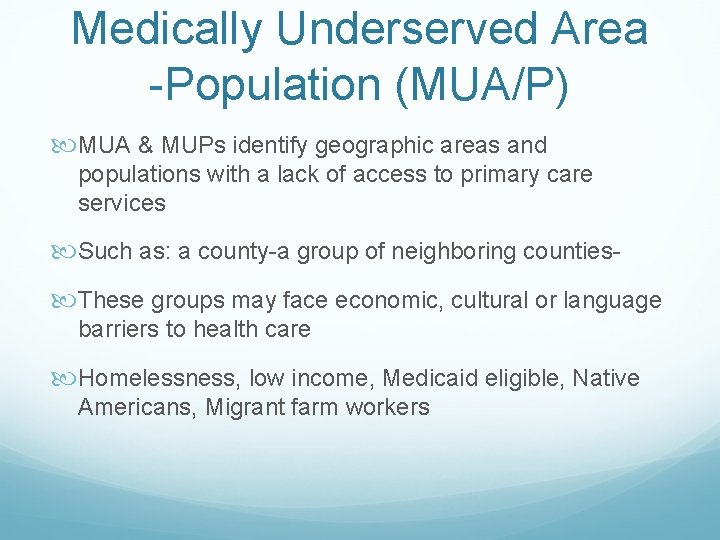 Medically Underserved Area -Population (MUA/P)

MUA & MUPs identify geographic areas and populations with a lack of access to primary care services

Such as: a county-a group of neighboring counties-

These groups may face economic, cultural or language barriers to health care

Homelessness, low income, Medicaid eligible, Native Americans, Migrant farm workers